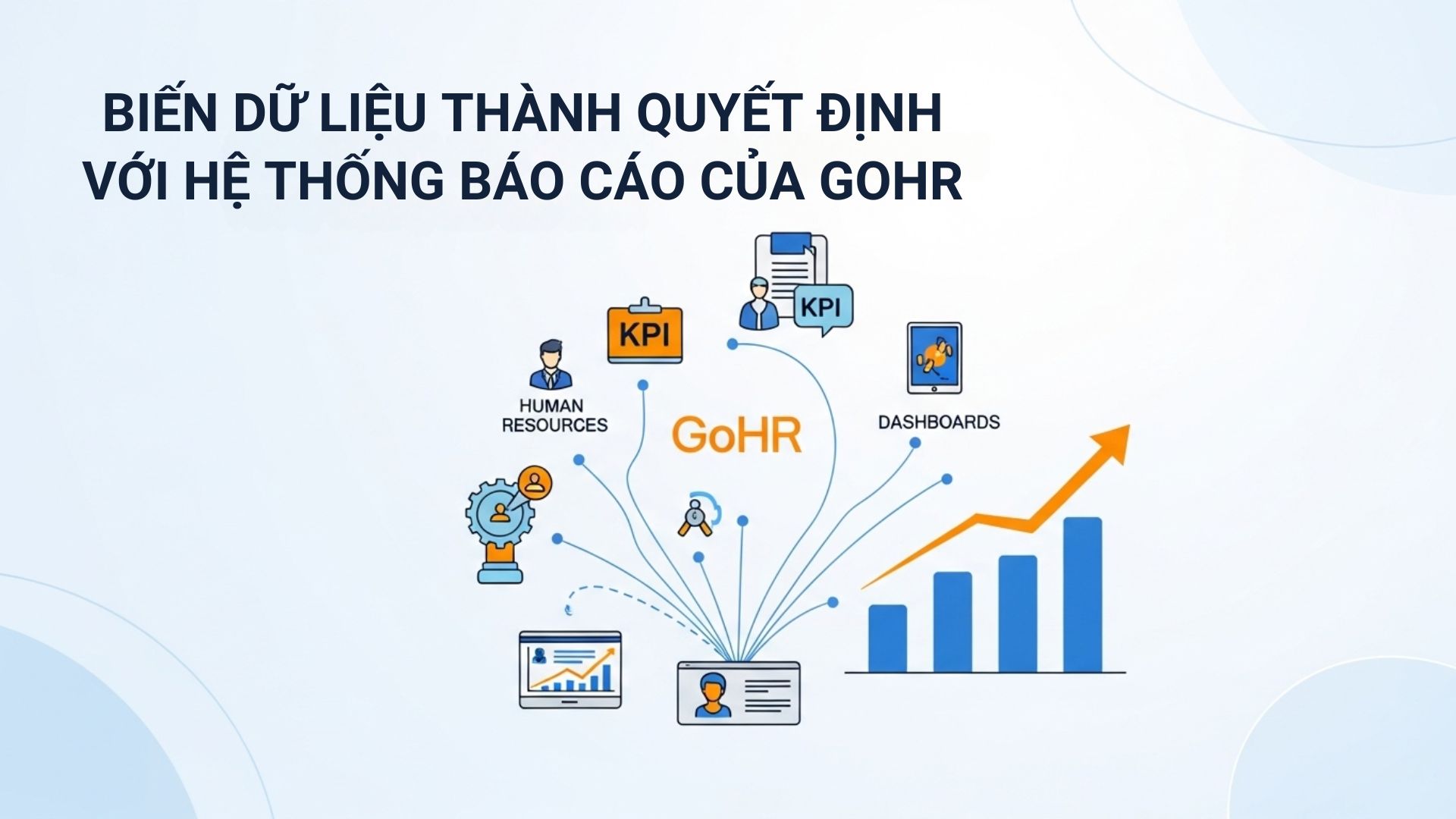 BIẾN DỮ LIỆU THÀNH QUYẾT ĐỊNH VỚI HỆ THỐNG BÁO CÁO CỦA GOHR

KPI

KPI

HUMAN RESOURCES

GoHR

DASHBOARDS